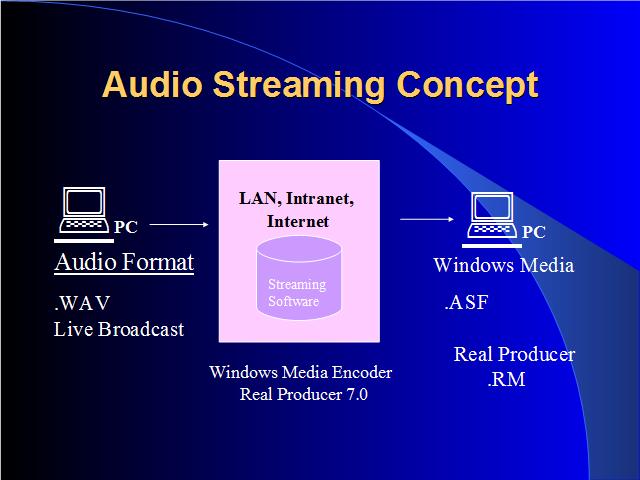 Audio Streaming Concept

PC

Audio Format

.WAV
Live Broadcast

LAN, Intranet, Internet

Streaming Software

Windows Media Encoder
Real Producer 7.0

PC

Windows Media

.ASF

Real Producer
.RM